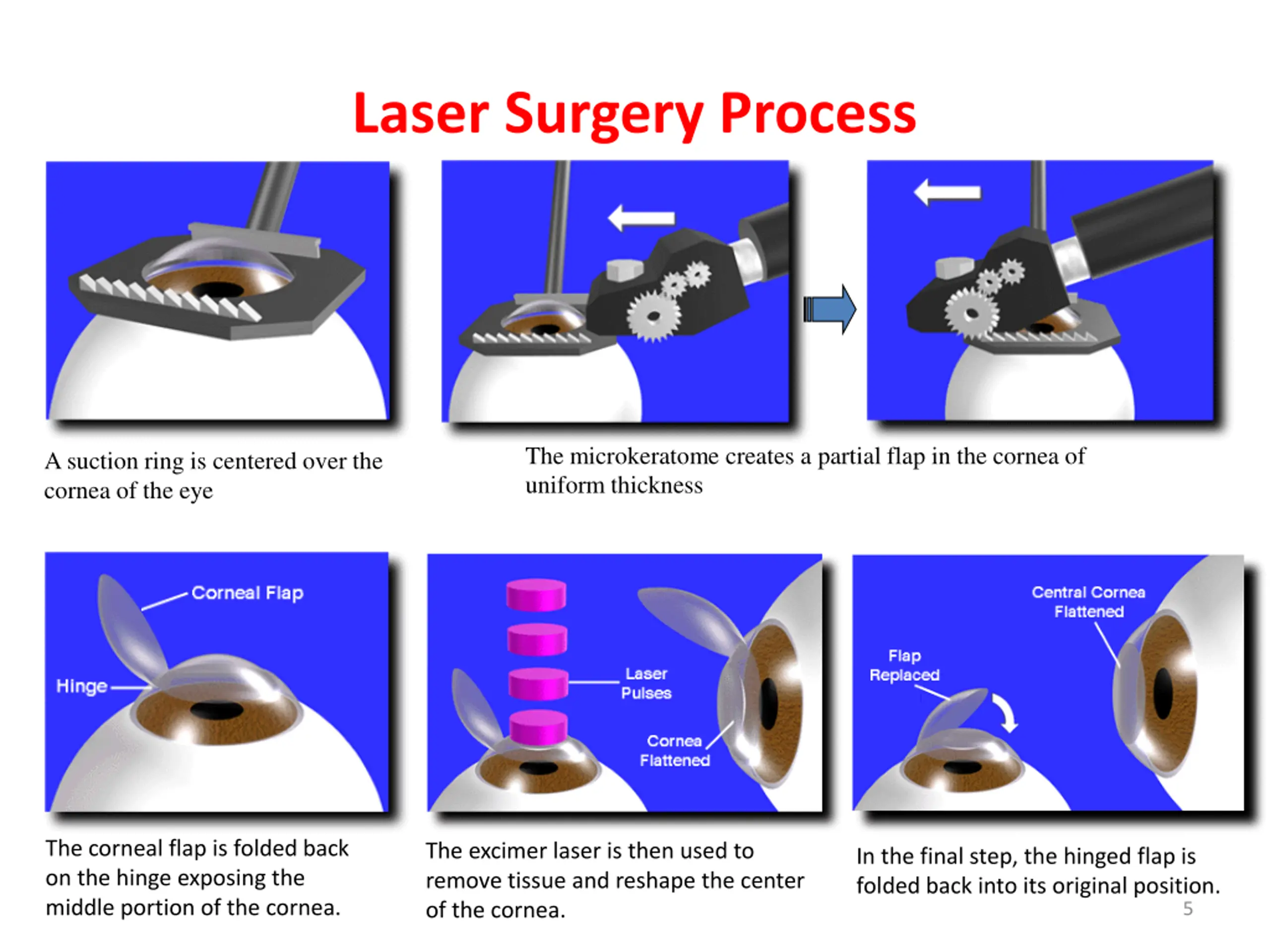 Laser Surgery Process

A suction ring is centered over the cornea of the eye

The microkeratome creates a partial flap in the cornea of uniform thickness

Corneal Flap

Hinge

The corneal flap is folded back on the hinge exposing the middle portion of the cornea.

Laser Pulses

Cornea Flattened

The excimer laser is then used to remove tissue and reshape the center of the cornea.

Central Cornea Flattened

Flap Replaced

In the final step, the hinged flap is folded back into its original position.

5